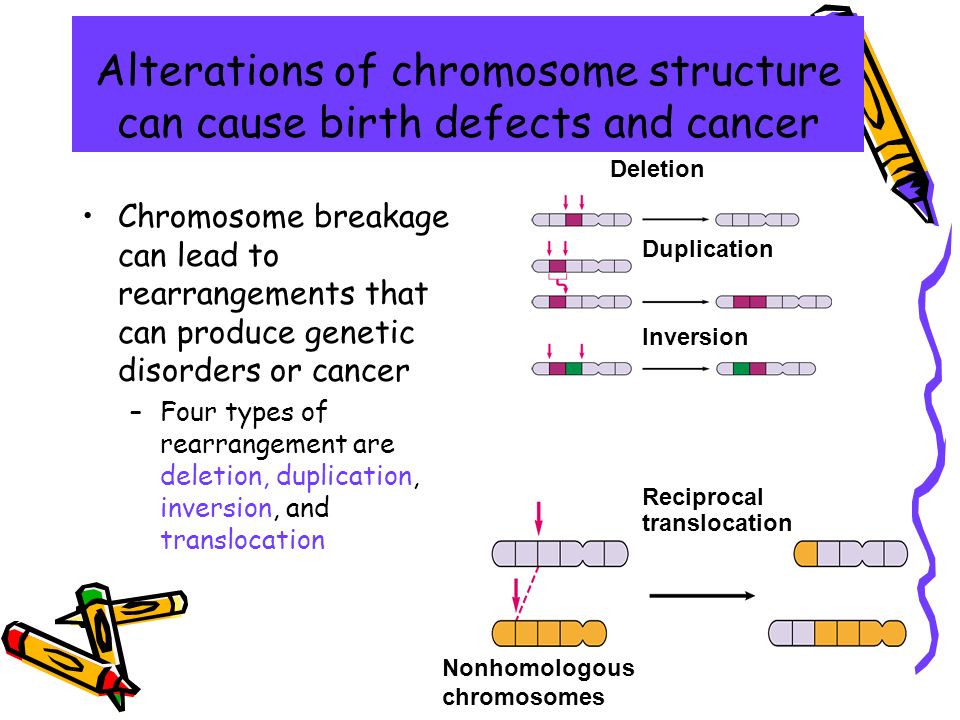 Alterations of chromosome structure can cause birth defects and cancer

• Chromosome breakage can lead to rearrangements that can produce genetic disorders or cancer

– Four types of rearrangement are deletion, duplication, inversion, and translocation

Deletion

Duplication

Inversion

Reciprocal translocation

Nonhomologous chromosomes